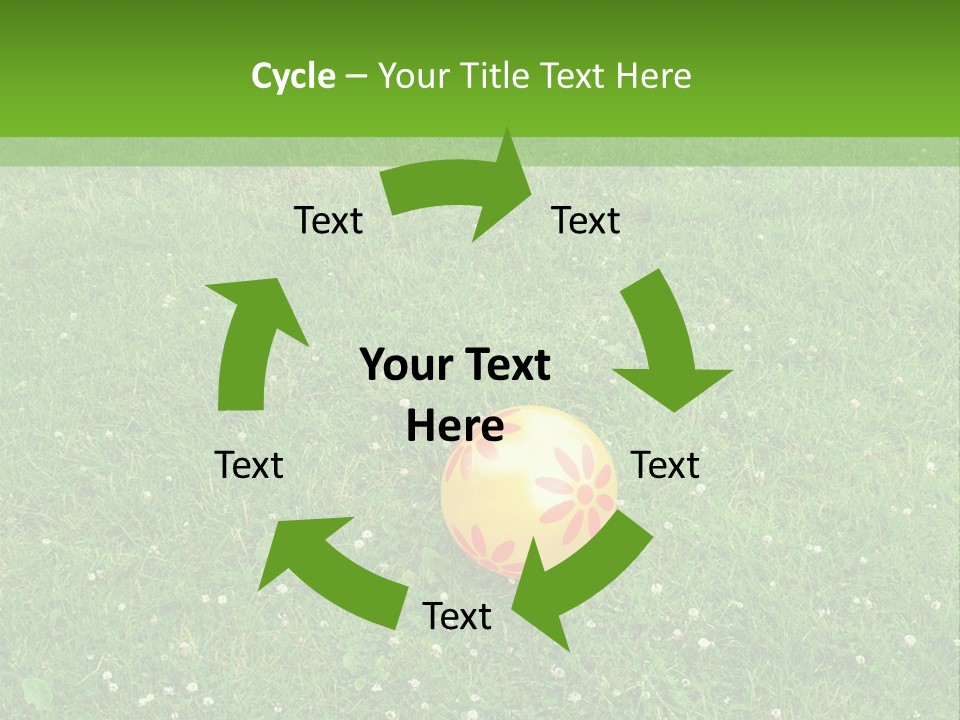 Cycle – Your Title Text Here

Text

Text

Your Text Here

Text

Text

Text